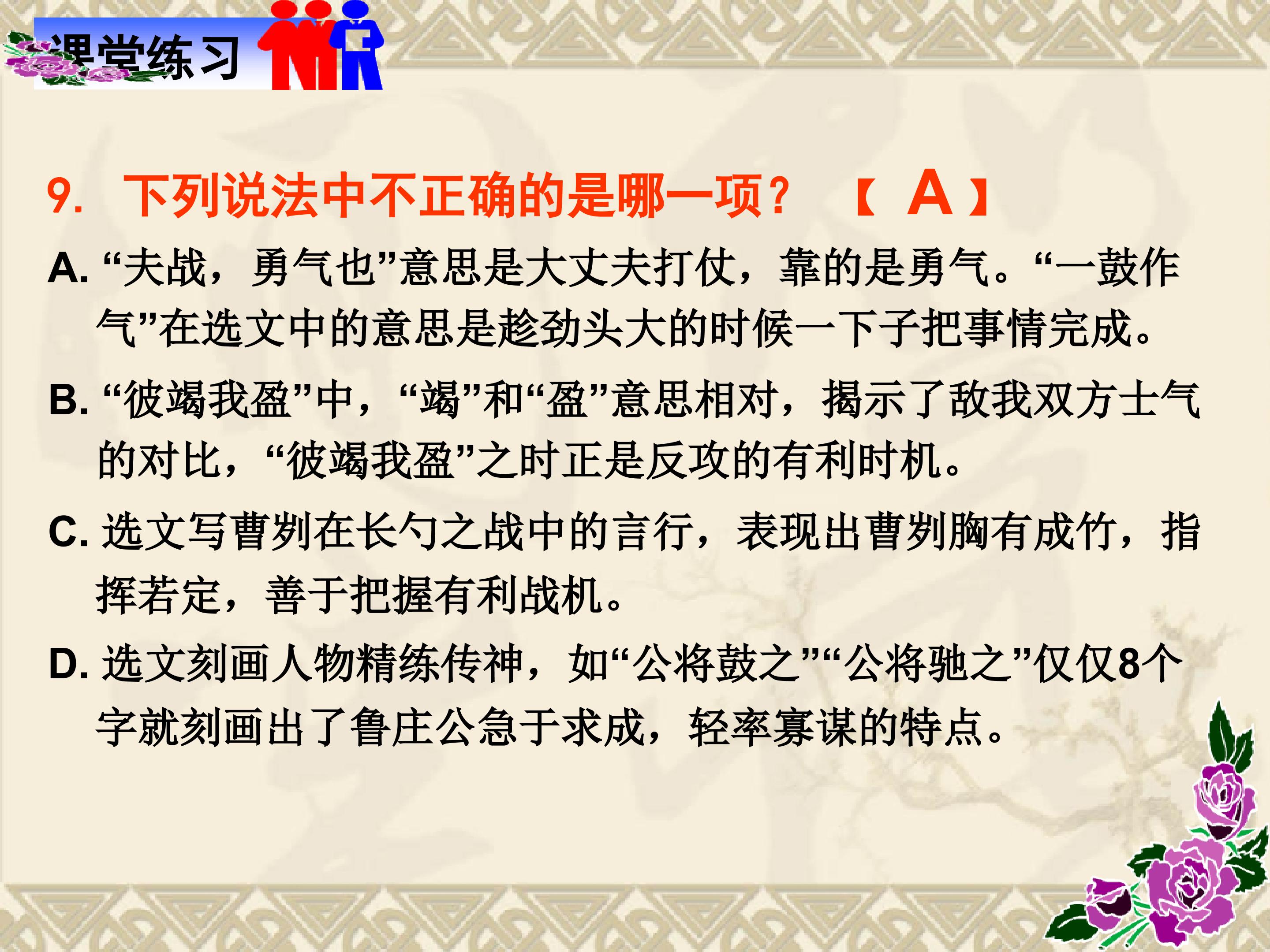 课堂练习

9. 下列说法中不正确的是哪一项？ 【 A 】

A. “夫战，勇气也”意思是大丈夫打仗，靠的是勇气。“一鼓作气”在选文中的意思是趁劲头大的时候一下子把事情完成。

B. “彼竭我盈”中，“竭”和“盈”意思相对，揭示了敌我双方士气的对比，“彼竭我盈”之时正是反攻的有利时机。

C. 选文写曹刿在长勺之战中的言行，表现出曹刿胸有成竹，指挥若定，善于把握有利战机。

D. 选文刻画人物精练传神，如“公将鼓之”“公将驰之”仅仅8个字就刻画出了鲁庄公急于求成，轻率寡谋的特点。